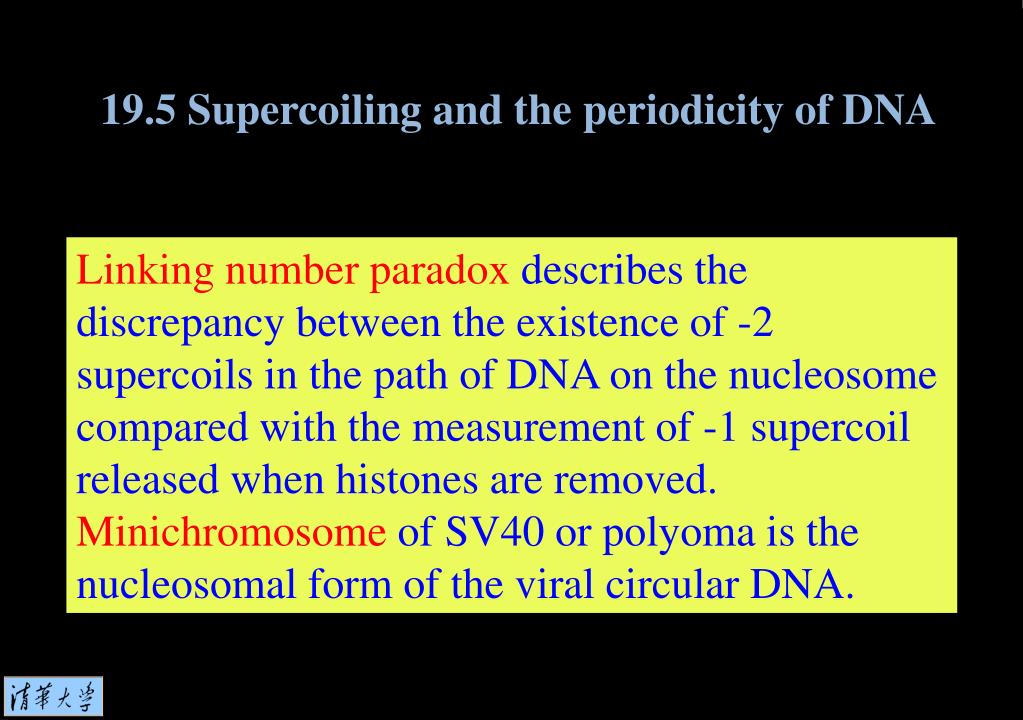 19.5 Supercoiling and the periodicity of DNA

Linking number paradox describes the discrepancy between the existence of -2 supercoils in the path of DNA on the nucleosome compared with the measurement of -1 supercoil released when histones are removed.
Minichromosome of SV40 or polyoma is the nucleosomal form of the viral circular DNA.

清華大學